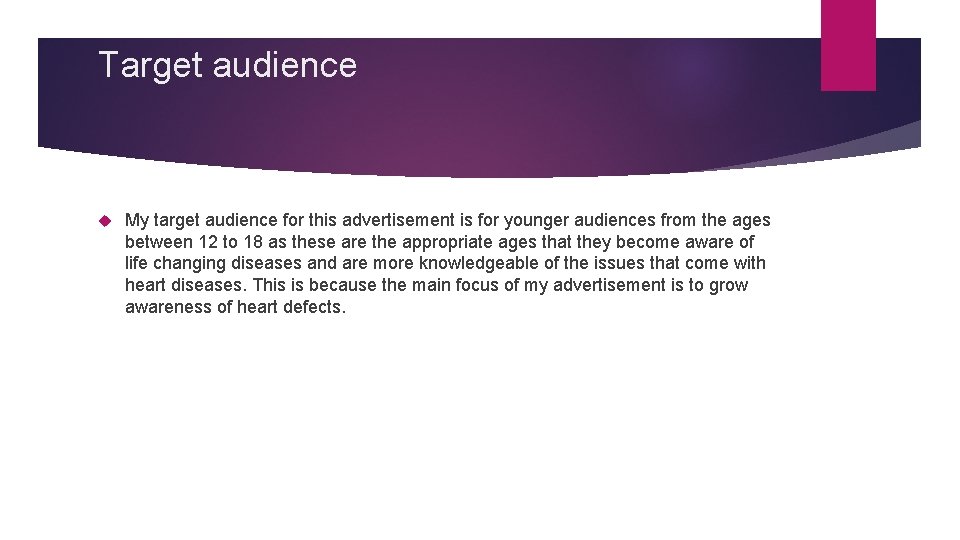 Target audience

My target audience for this advertisement is for younger audiences from the ages between 12 to 18 as these are the appropriate ages that they become aware of life changing diseases and are more knowledgeable of the issues that come with heart diseases. This is because the main focus of my advertisement is to grow awareness of heart defects.